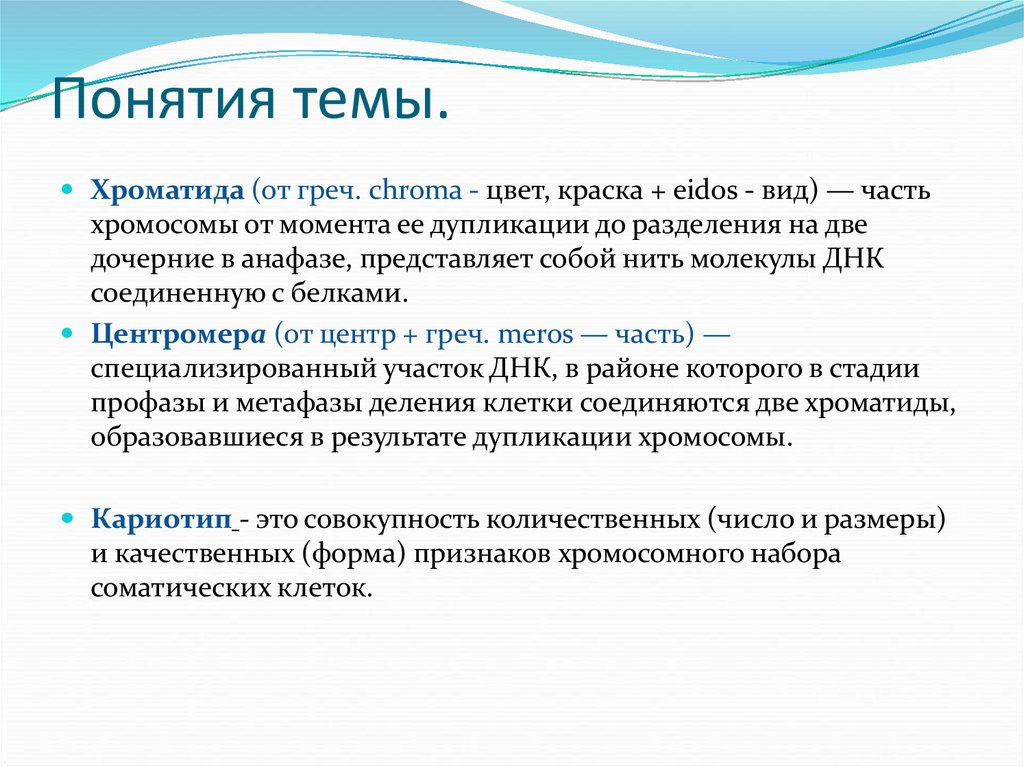 Понятия темы.

Хроматида (от греч. chroma - цвет, краска + eidos - вид) — часть хромосомы от момента ее дупликации до разделения на две дочерние в анафазе, представляет собой нить молекулы ДНК соединенную с белками.

Центромера (от центр + греч. meros — часть) — специализированный участок ДНК, в районе которого в стадии профазы и метафазы деления клетки соединяются две хроматиды, образовавшиеся в результате дупликации хромосомы.

Кариотип - это совокупность количественных (число и размеры) и качественных (форма) признаков хромосомного набора соматических клеток.